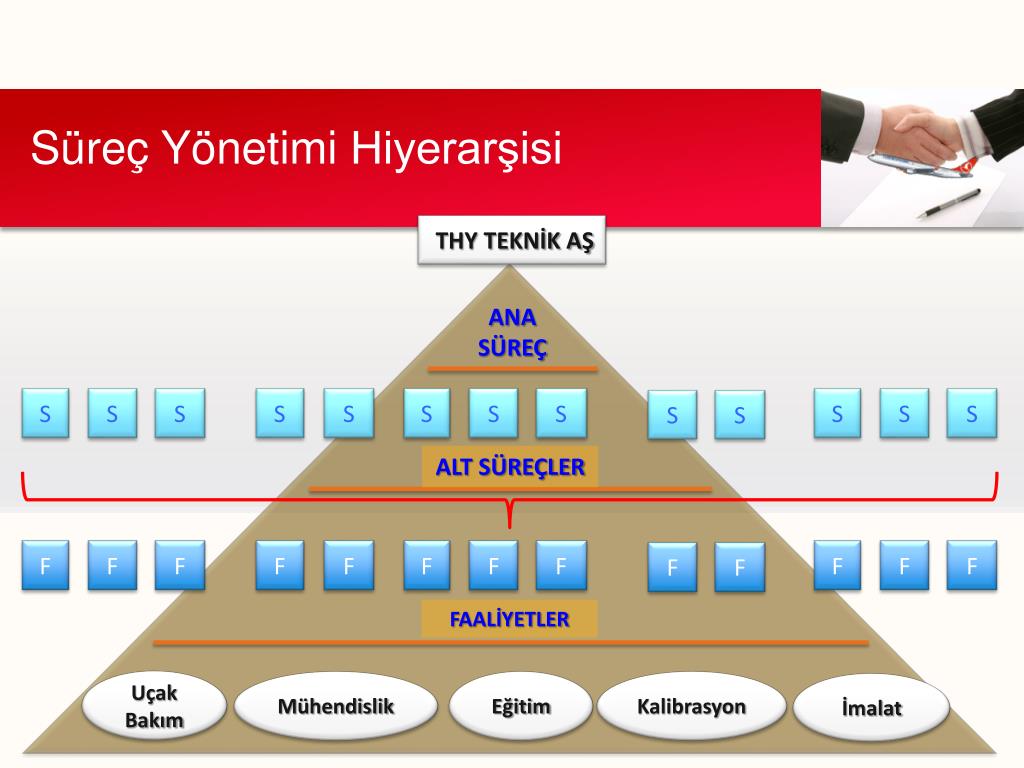 Süreç Yönetimi Hiyerarşisi

THY TEKNİK AŞ

ANA SÜREÇ

S S S S S S S S S S S S S

ALT SÜREÇLER

F F F F F F F F F F F F F

FAALİYETLER

Uçak Bakım

Mühendislik

Eğitim

Kalibrasyon

İmalat